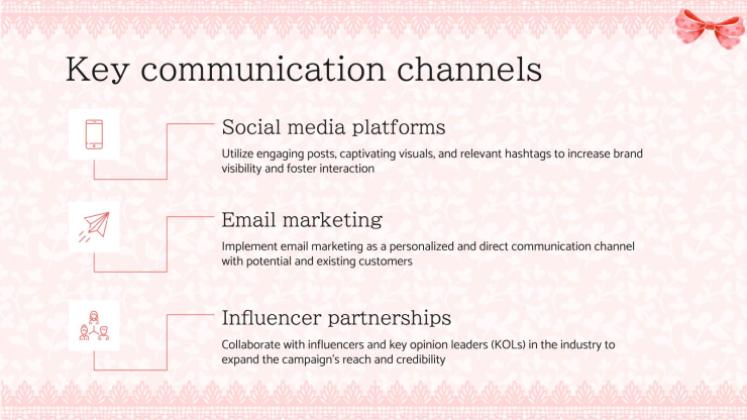 Key communication channels

Social media platforms

Utilize engaging posts, captivating visuals, and relevant hashtags to increase brand visibility and foster interaction

Email marketing

Implement email marketing as a personalized and direct communication channel with potential and existing customers

Influencer partnerships

Collaborate with influencers and key opinion leaders (KOLs) in the industry to expand the campaign's reach and credibility